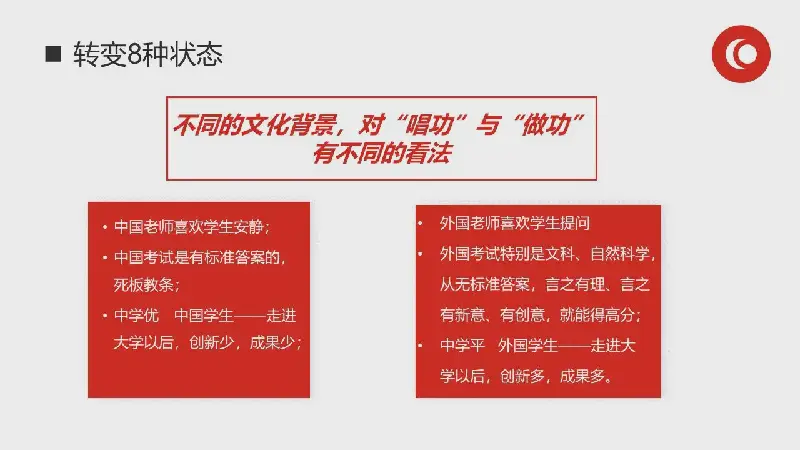 ■ 转变8种状态

不同的文化背景，对“唱功”与“做功”有不同的看法

• 中国老师喜欢学生安静；
• 中国考试是有标准答案的，死板教条；
• 中学优　中国学生——走进大学以后，创新少，成果少；

• 外国老师喜欢学生提问
• 外国考试特别是文科、自然科学，从无标准答案，言之有理、言之有新意、有创意，就能得高分；
• 中学平　外国学生——走进大学以后，创新多，成果多。